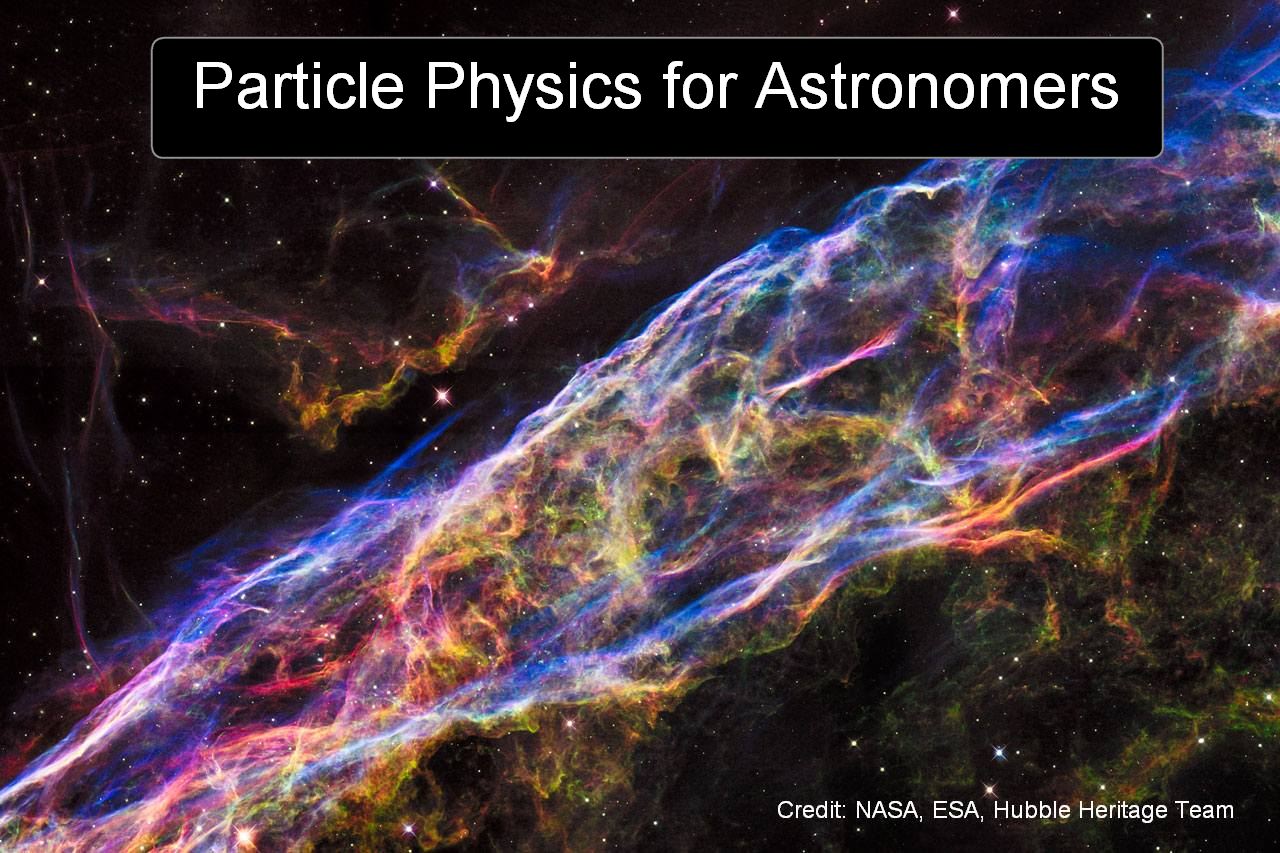 Particle Physics for Astronomers

Credit: NASA, ESA, Hubble Heritage Team